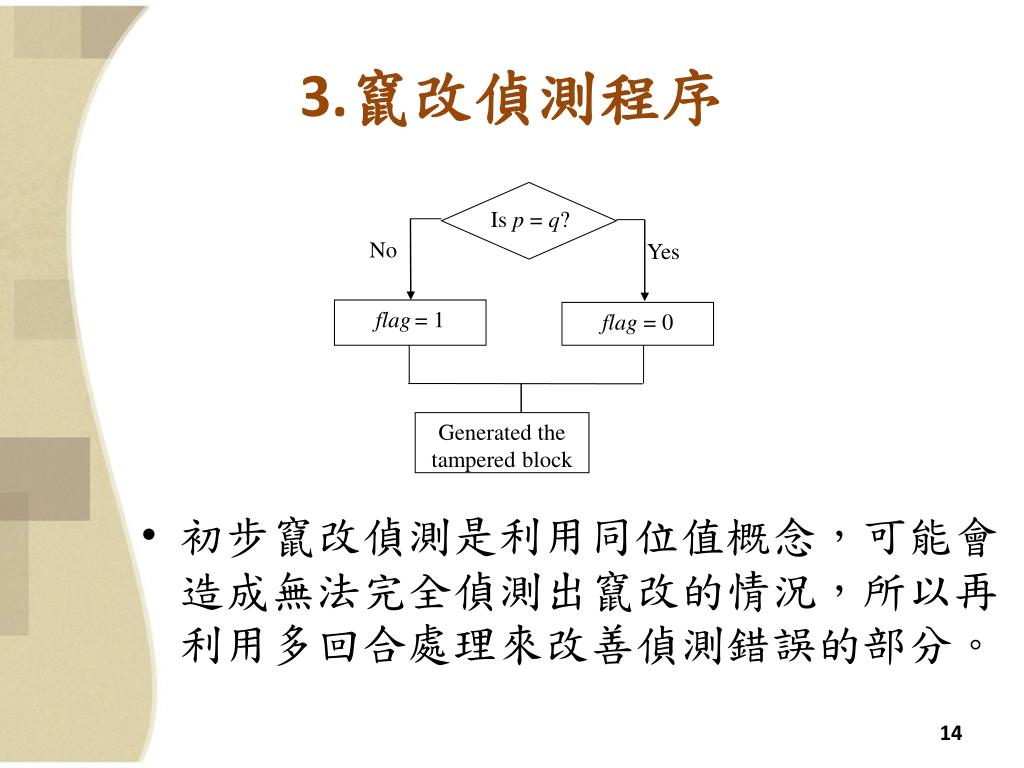 3.竄改偵測程序

Is $p = q$?

No

Yes

$flag = 1$

$flag = 0$

Generated the tampered block

• 初步竄改偵測是利用同位值概念，可能會造成無法完全偵測出竄改的情況，所以再利用多回合處理來改善偵測錯誤的部分。

14